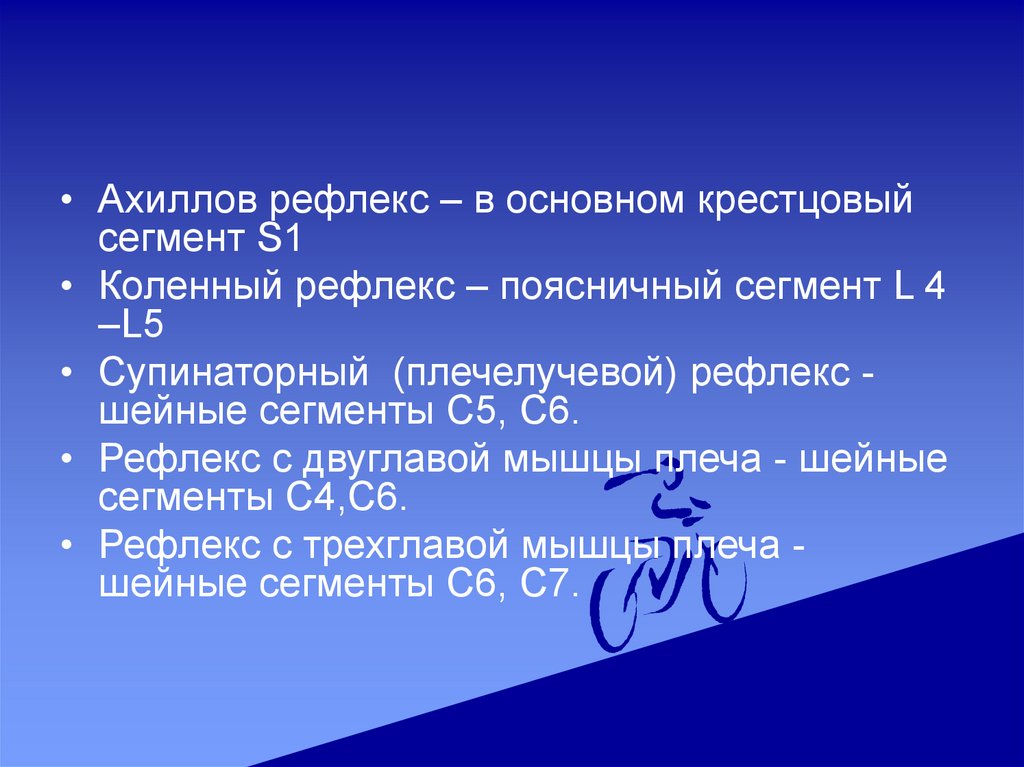 • Ахиллов рефлекс – в основном крестцовый сегмент S1
• Коленный рефлекс – поясничный сегмент L 4 –L5
• Супинаторный (плечелучевой) рефлекс - шейные сегменты С5, С6.
• Рефлекс с двуглавой мышцы плеча - шейные сегменты С4,С6.
• Рефлекс с трехглавой мышцы плеча - шейные сегменты С6, С7.